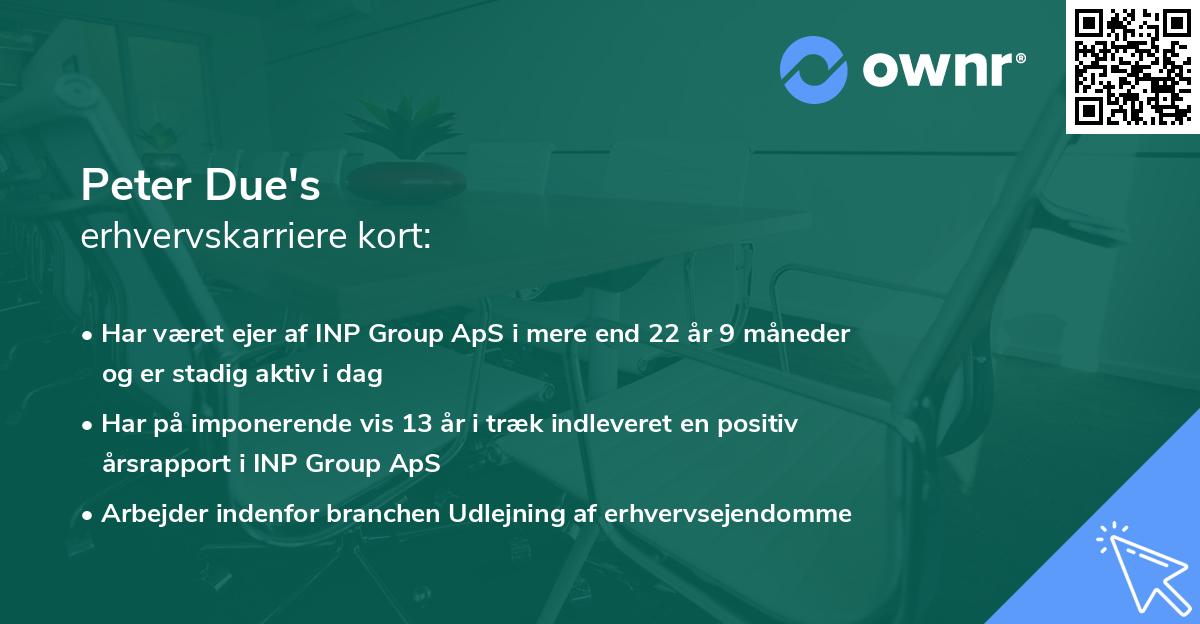 ownr®

Peter Due's
erhvervskarriere kort:

• Har været ejer af INP Group ApS i mere end 22 år 9 måneder og er stadig aktiv i dag
• Har på imponerende vis 13 år i træk indleveret en positiv årsrapport i INP Group ApS
• Arbejder indenfor branchen Udlejning af erhvervsejendomme